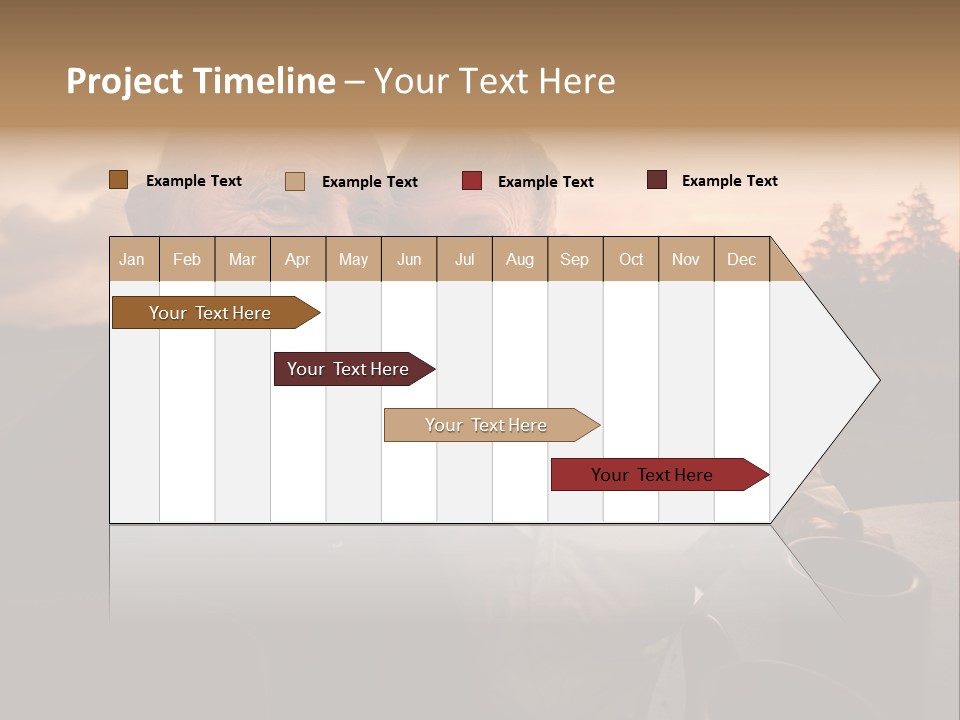 Project Timeline – Your Text Here

Example Text
Example Text
Example Text
Example Text

| Jan | Feb | Mar | Apr | May | Jun | Jul | Aug | Sep | Oct | Nov | Dec |
|---|---|---|---|---|---|---|---|---|---|---|---|

Your Text Here
Your Text Here
Your Text Here
Your Text Here